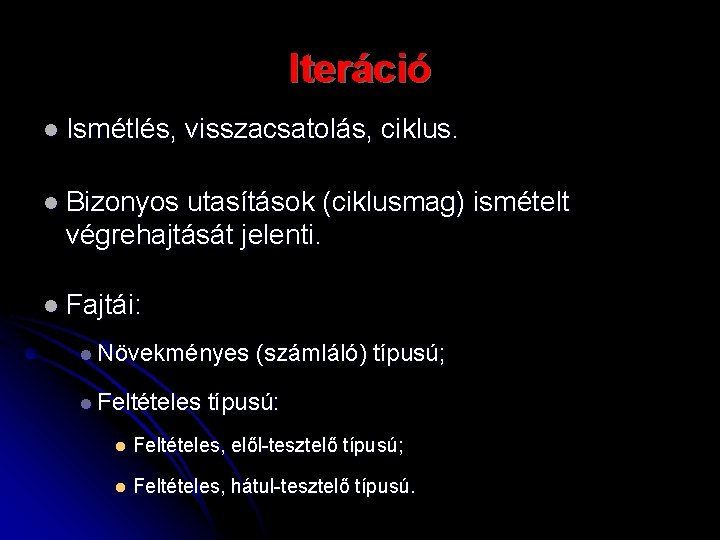 Iteráció

Ismétlés, visszacsatolás, ciklus.

Bizonyos utasítások (ciklusmag) ismételt végrehajtását jelenti.

Fajtái:

Növekményes (számláló) típusú;

Feltételes típusú:

Feltételes, elől-tesztelő típusú;

Feltételes, hátul-tesztelő típusú.